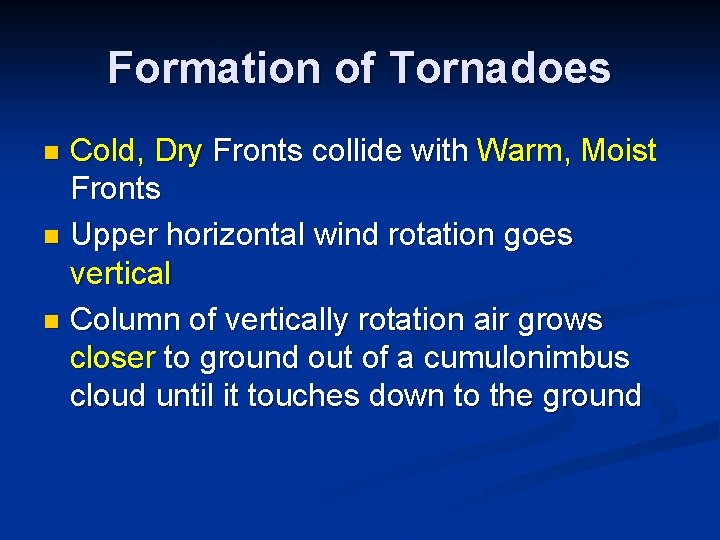 Formation of Tornadoes

- Cold, Dry Fronts collide with Warm, Moist Fronts
- Upper horizontal wind rotation goes vertical
- Column of vertically rotation air grows closer to ground out of a cumulonimbus cloud until it touches down to the ground